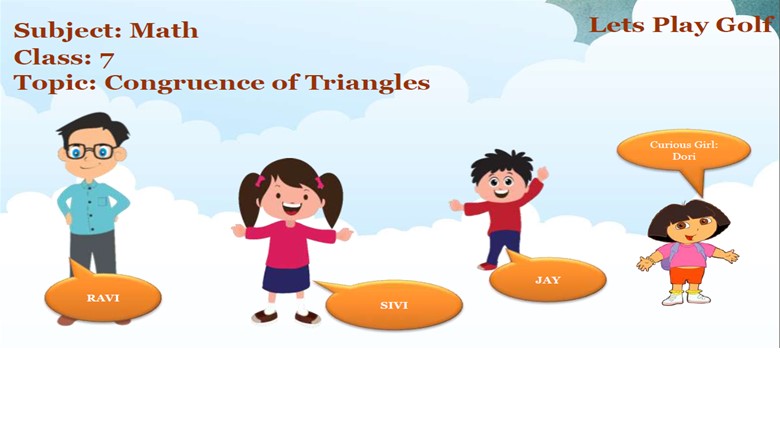 Subject: Math
Class: 7
Topic: Congruence of Triangles

Lets Play Golf

Curious Girl: Dori

RAVI

SIVI

JAY